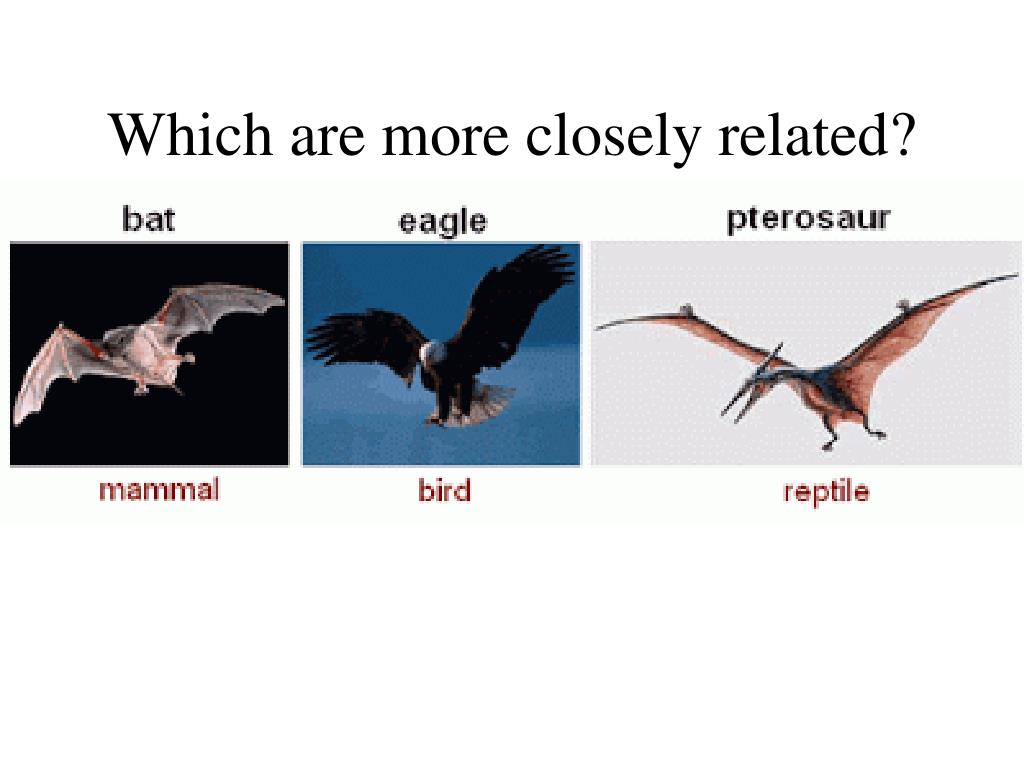 Which are more closely related?

bat

eagle

pterosaur

mammal

bird

reptile